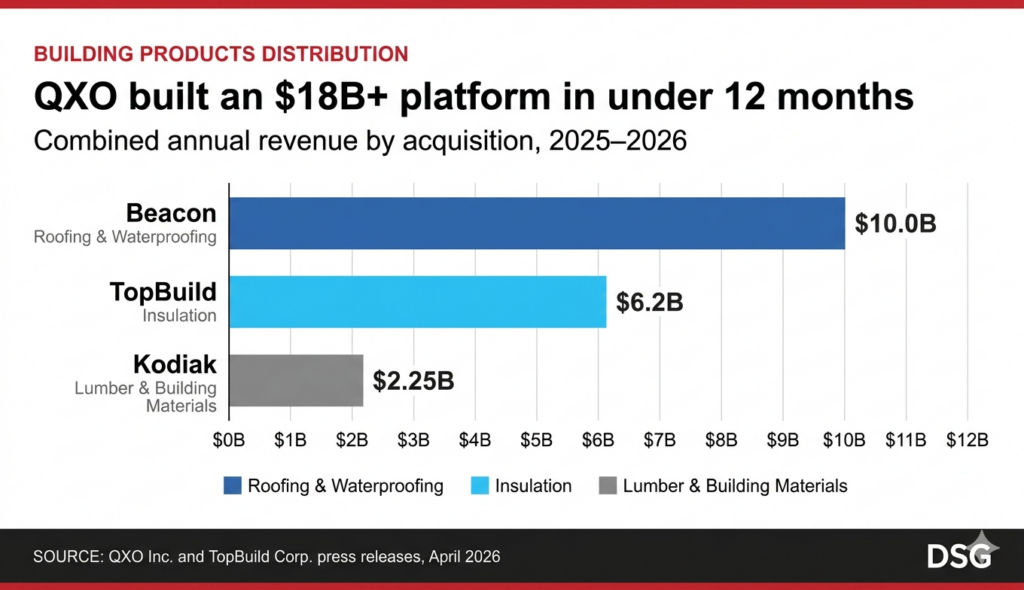 BUILDING PRODUCTS DISTRIBUTION

QXO built an $18B+ platform in under 12 months

Combined annual revenue by acquisition, 2025–2026

Beacon
Roofing & Waterproofing

$10.0B

TopBuild
Insulation

$6.2B

Kodiak
Lumber & Building Materials

$2.25B

$0B $1B $2B $3B $4B $5B $6B $7B $8B $9B $10B $11B $12B

Roofing & Waterproofing Insulation Lumber & Building Materials

SOURCE: QXO Inc. and TopBuild Corp. press releases, April 2026

DSG